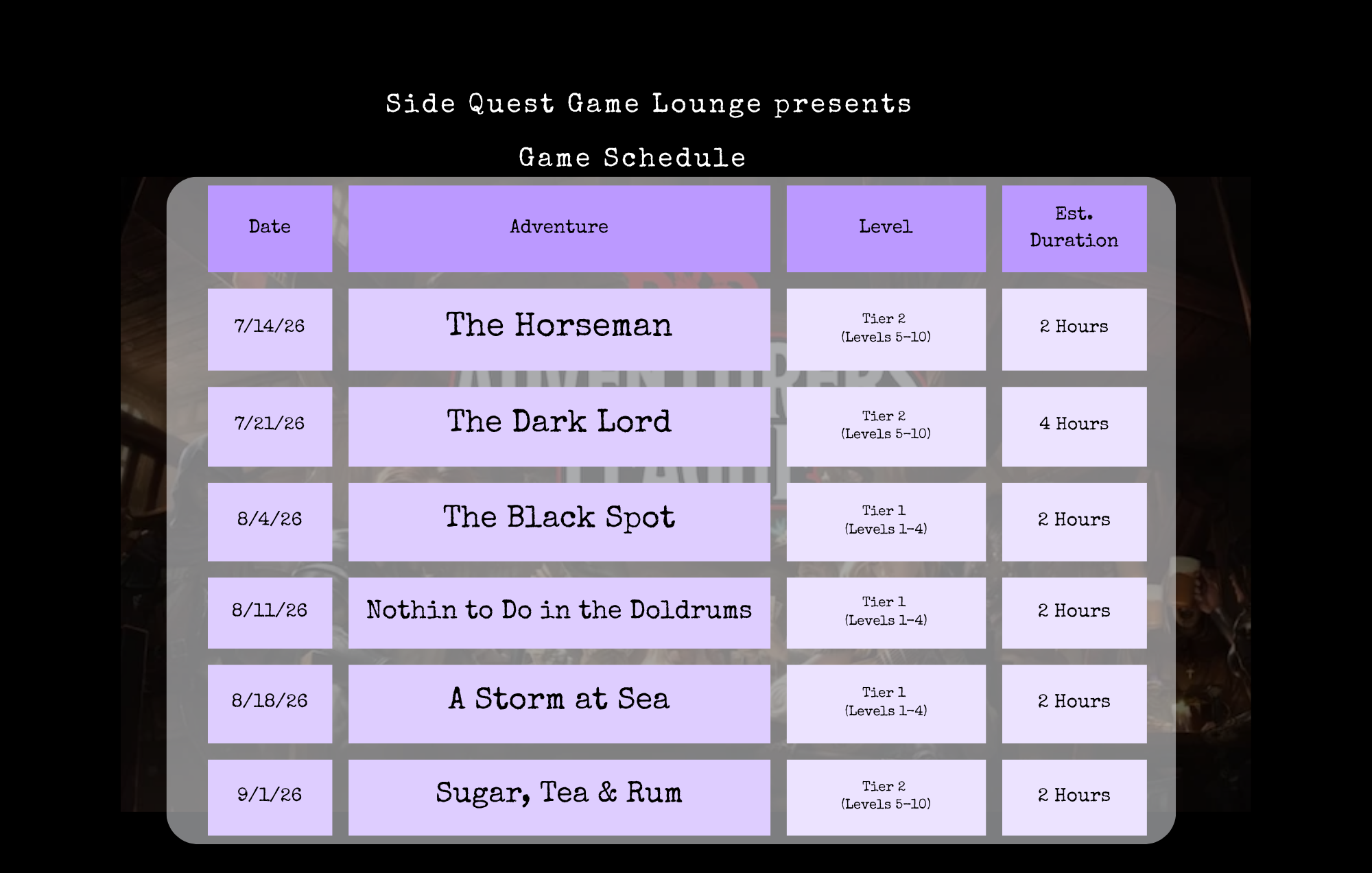 Side Quest Game Lounge presents

Game Schedule

| Date | Adventure | Level | Est. Duration |
|---|---|---|---|
| 7/14/26 | The Horseman | Tier 2 (Levels 5-10) | 2 Hours |
| 7/21/26 | The Dark Lord | Tier 2 (Levels 5-10) | 4 Hours |
| 8/4/26 | The Black Spot | Tier 1 (Levels 1-4) | 2 Hours |
| 8/11/26 | Nothin to Do in the Doldrums | Tier 1 (Levels 1-4) | 2 Hours |
| 8/18/26 | A Storm at Sea | Tier 1 (Levels 1-4) | 2 Hours |
| 9/1/26 | Sugar, Tea & Rum | Tier 2 (Levels 5-10) | 2 Hours |